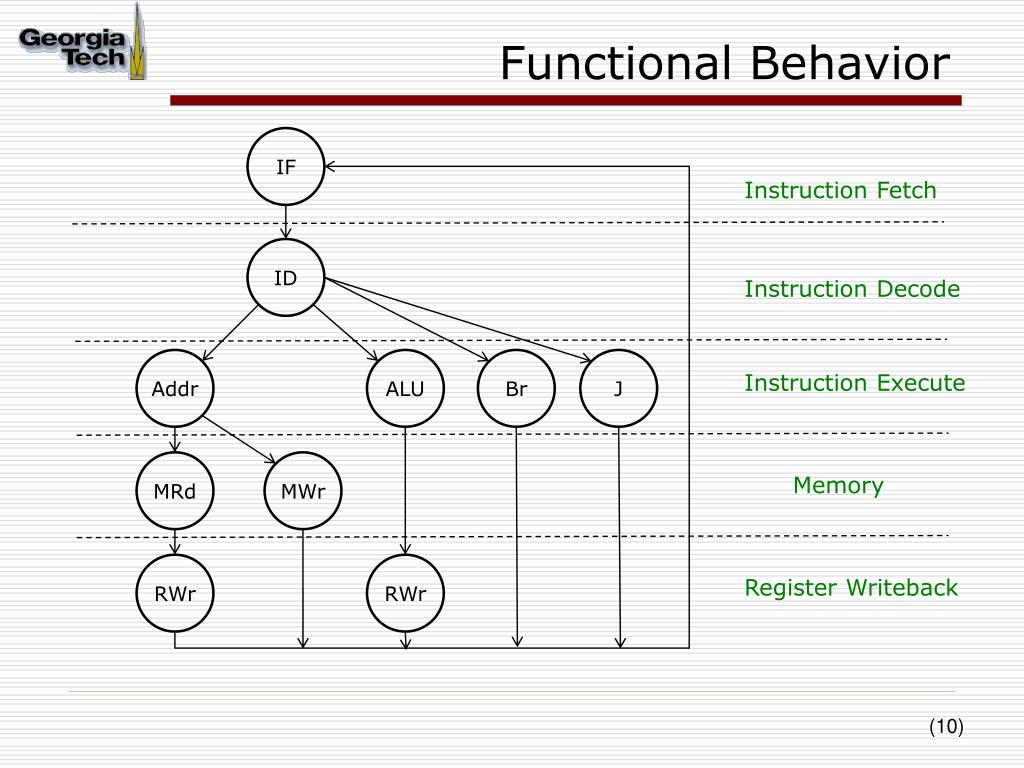 Georgia Tech

Functional Behavior

IF

Instruction Fetch

ID

Instruction Decode

Addr

ALU

Br

J

Instruction Execute

MRd

MWr

Memory

RWr

RWr

Register Writeback

(10)